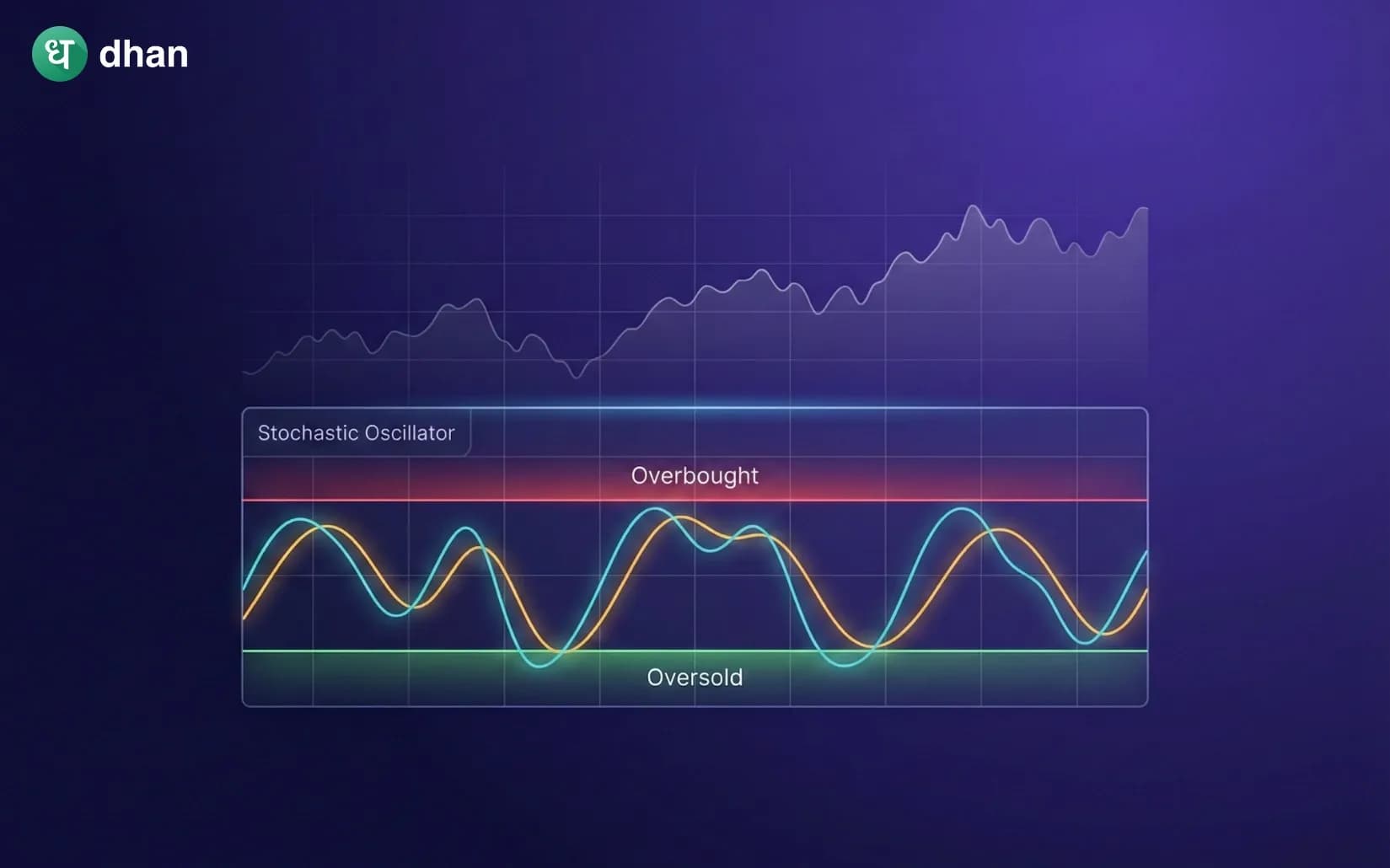 ध dhan

Stochastic Oscillator

Overbought

Oversold